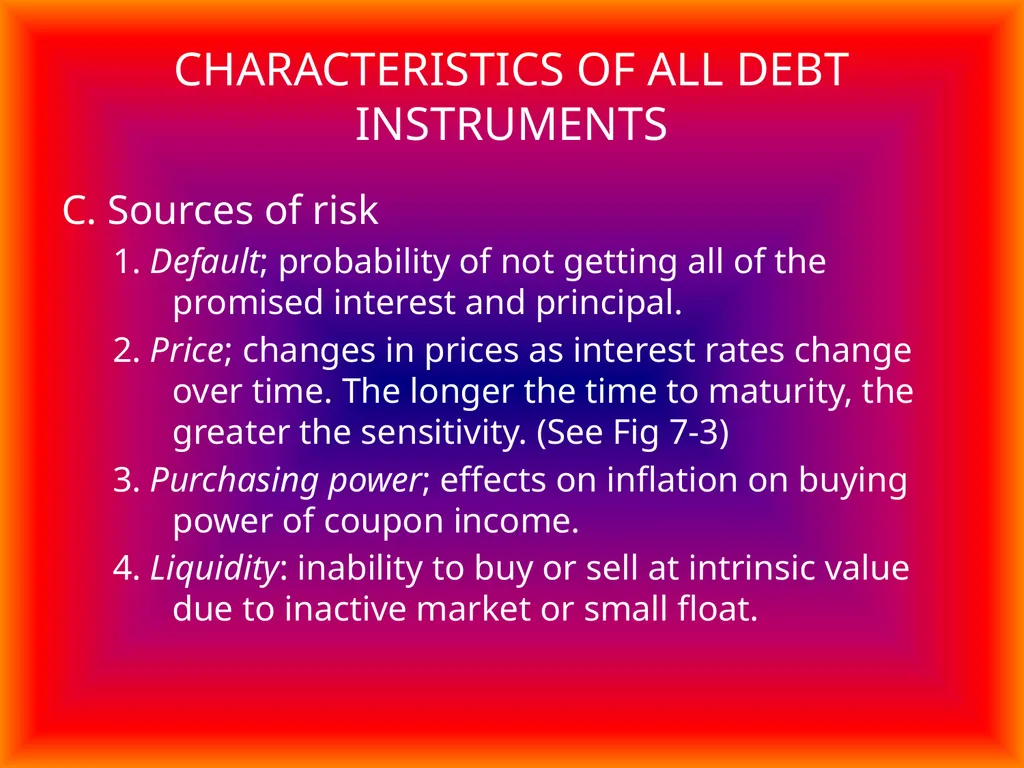 CHARACTERISTICS OF ALL DEBT INSTRUMENTS

C. Sources of risk

1. Default; probability of not getting all of the promised interest and principal.

2. Price; changes in prices as interest rates change over time. The longer the time to maturity, the greater the sensitivity. (See Fig 7-3)

3. Purchasing power; effects on inflation on buying power of coupon income.

4. Liquidity: inability to buy or sell at intrinsic value due to inactive market or small float.